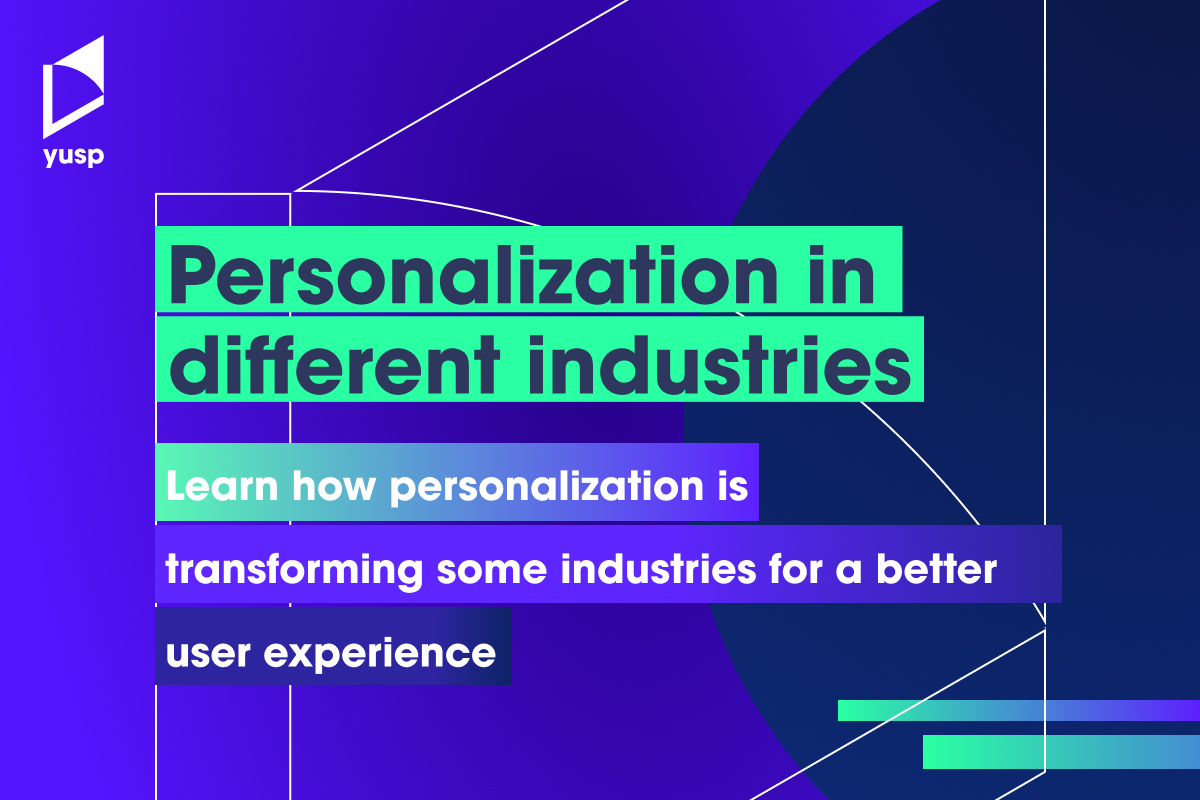 yusp

Personalization in different industries

Learn how personalization is transforming some industries for a better user experience